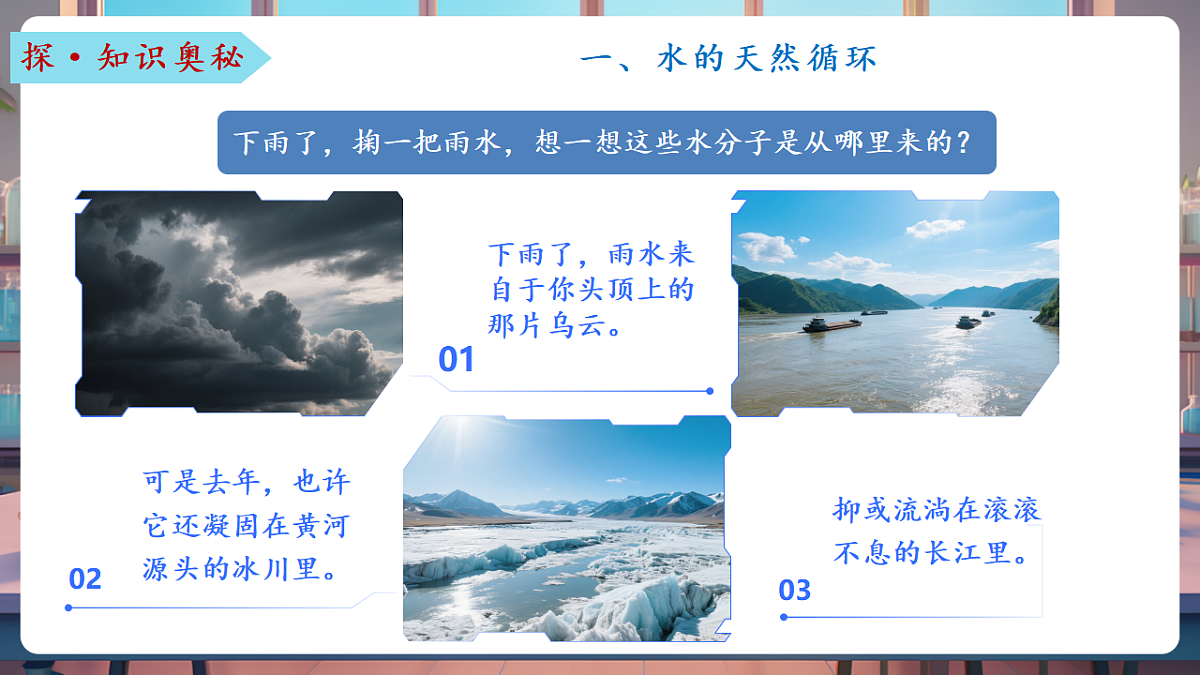 探·知识奥秘

一、水的天然循环

下雨了，掬一把雨水，想一想这些水分子是从哪里来的？

下雨了，雨水来自于你头顶上的那片乌云。

01

可是去年，也许它还凝固在黄河源头的冰川里。

02

抑或流淌在滚滚不息的长江里。

03